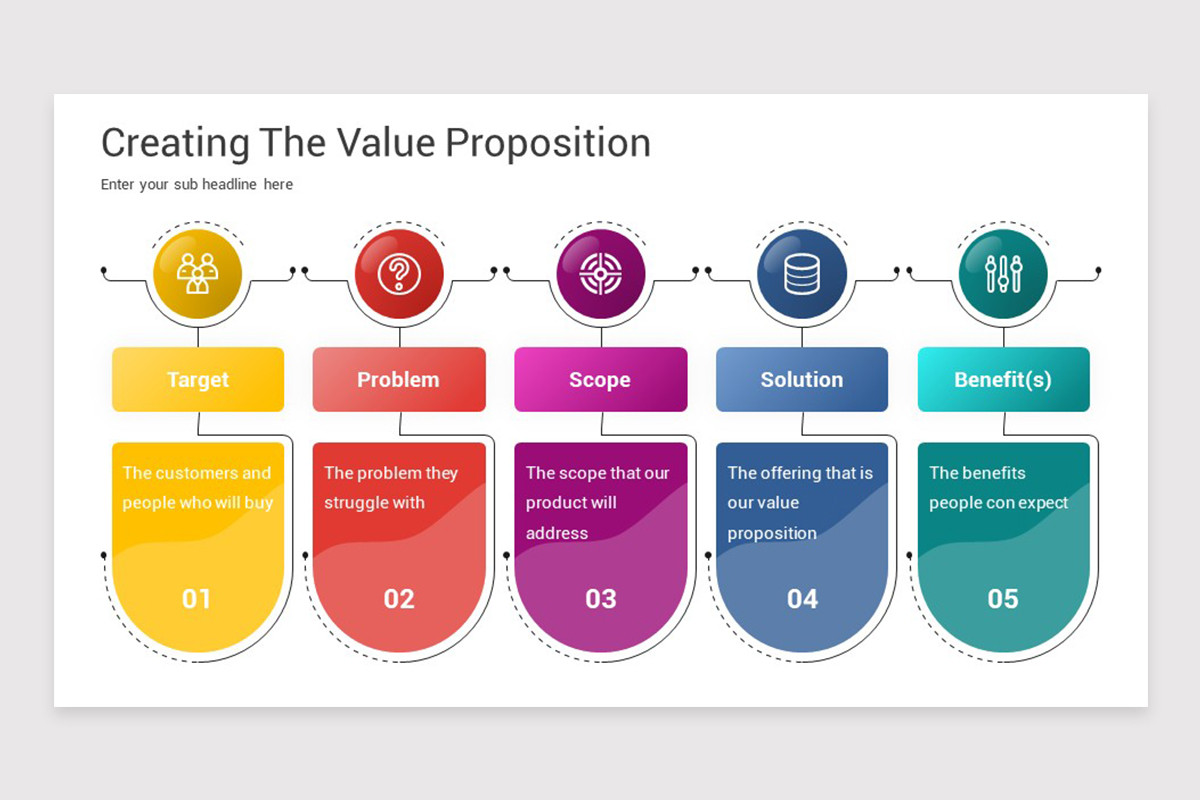 Creating The Value Proposition

Enter your sub headline here

Target

The customers and people who will buy

01

Problem

The problem they struggle with

02

Scope

The scope that our product will address

03

Solution

The offering that is our value proposition

04

Benefit(s)

The benefits people con expect

05